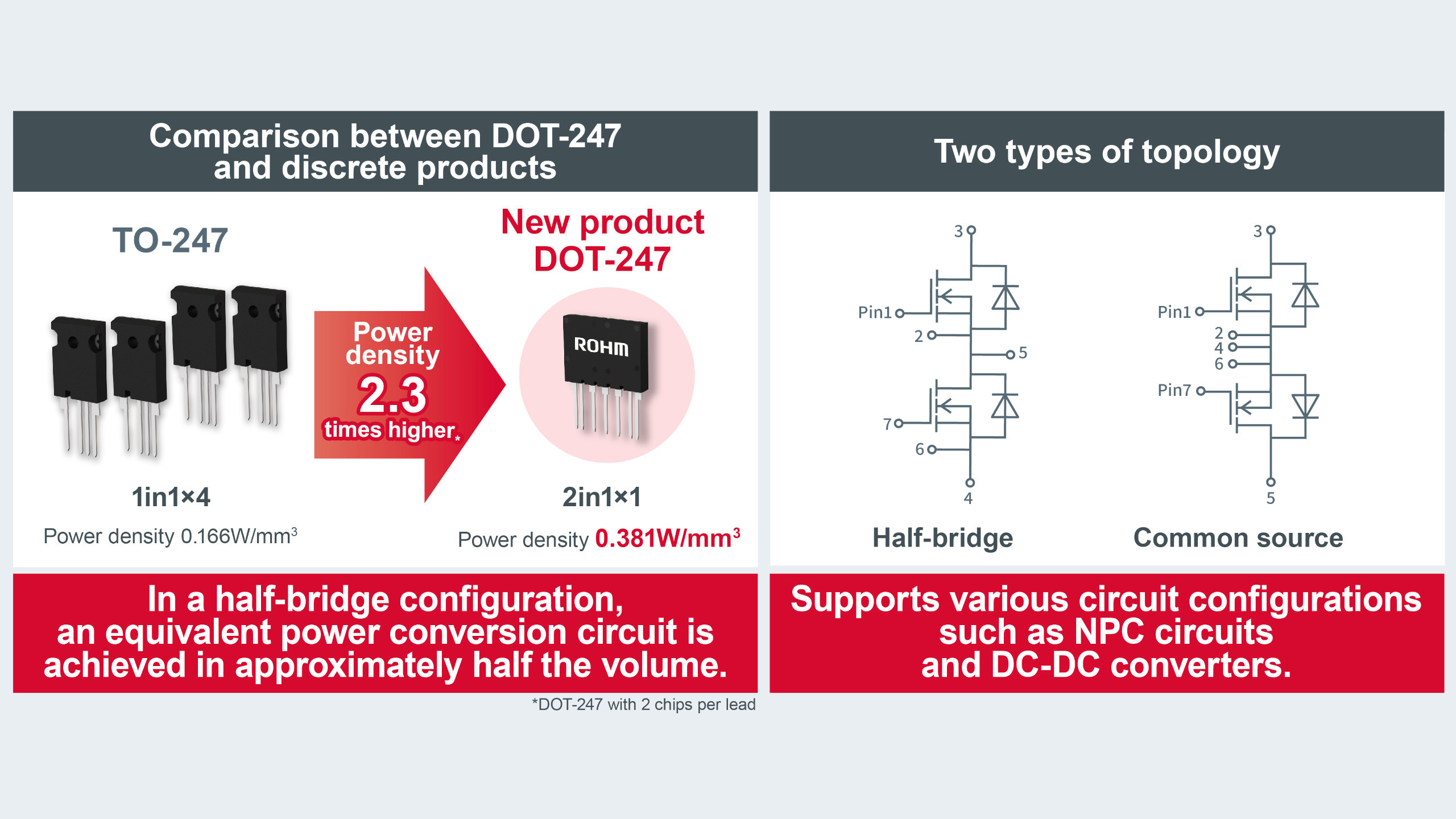 Comparison between DOT-247 and discrete products

TO-247

Power density 2.3 times higher*

New product DOT-247

ROHM

1in1×4

Power density 0.166W/mm$^3$

2in1×1

Power density 0.381W/mm$^3$

In a half-bridge configuration, an equivalent power conversion circuit is achieved in approximately half the volume.

*DOT-247 with 2 chips per lead

Two types of topology

3
Pin1
2
5
7
6
4

Half-bridge

3
Pin1
2
4
6
Pin7
5

Common source

Supports various circuit configurations such as NPC circuits and DC-DC converters.